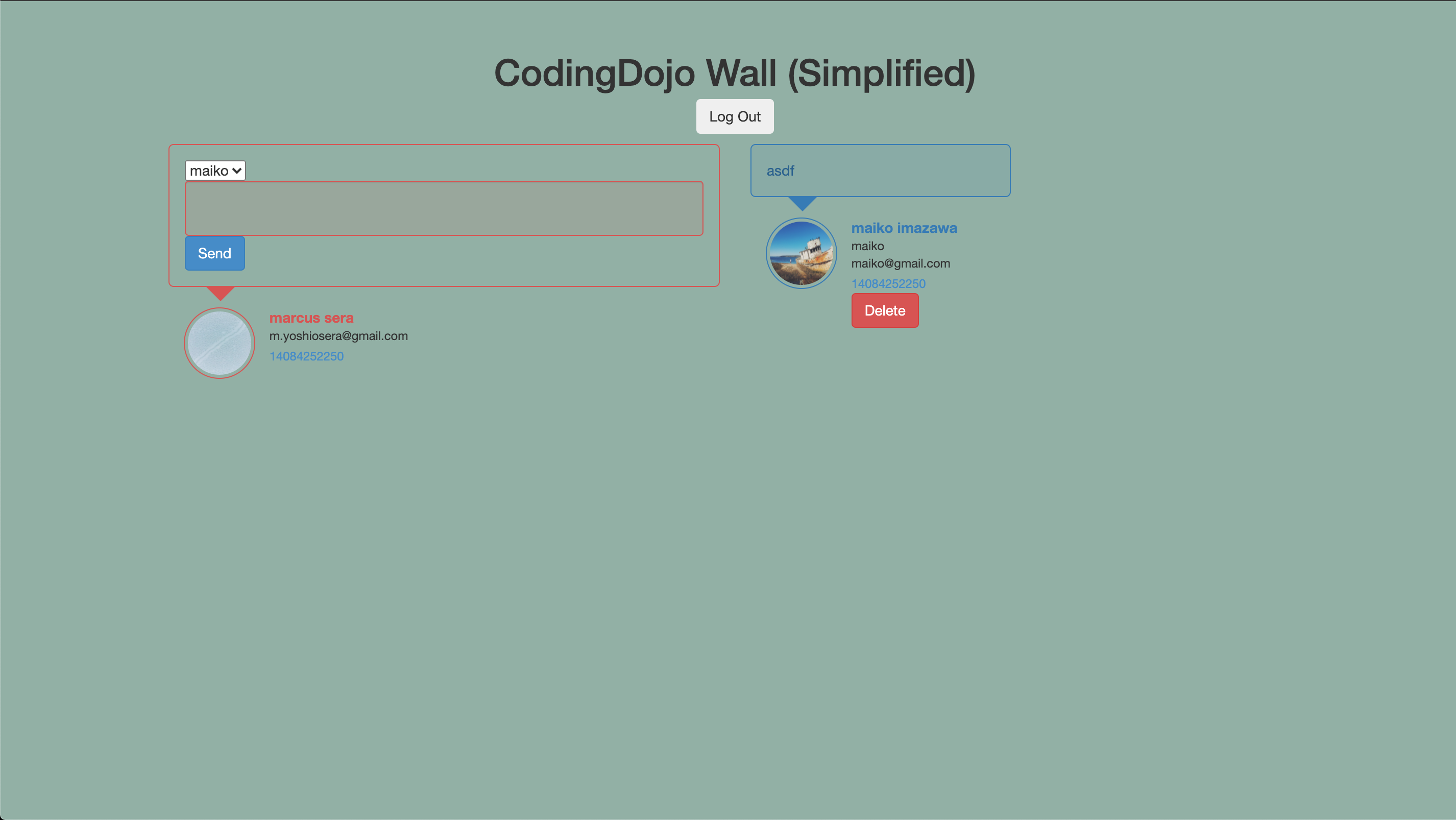 CodingDojo Wall (Simplified)

Log Out

maiko

Send

marcus sera
m.yoshiosera@gmail.com
14084252250

asdf

maiko imazawa
maiko
maiko@gmail.com
14084252250

Delete